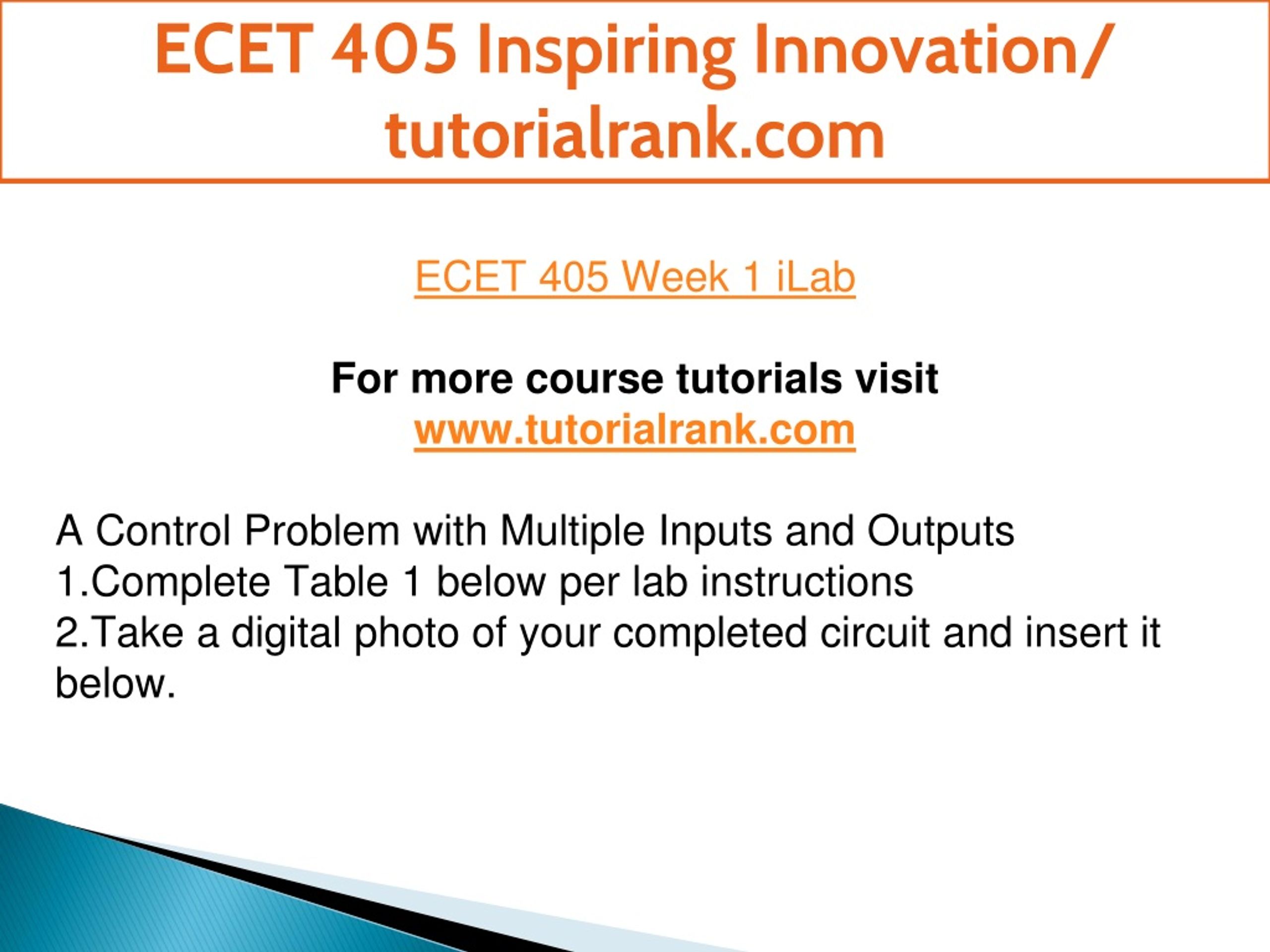 ECET 405 Inspiring Innovation/ tutorialrank.com

ECET 405 Week 1 iLab

For more course tutorials visit
www.tutorialrank.com

A Control Problem with Multiple Inputs and Outputs
1.Complete Table 1 below per lab instructions
2.Take a digital photo of your completed circuit and insert it below.